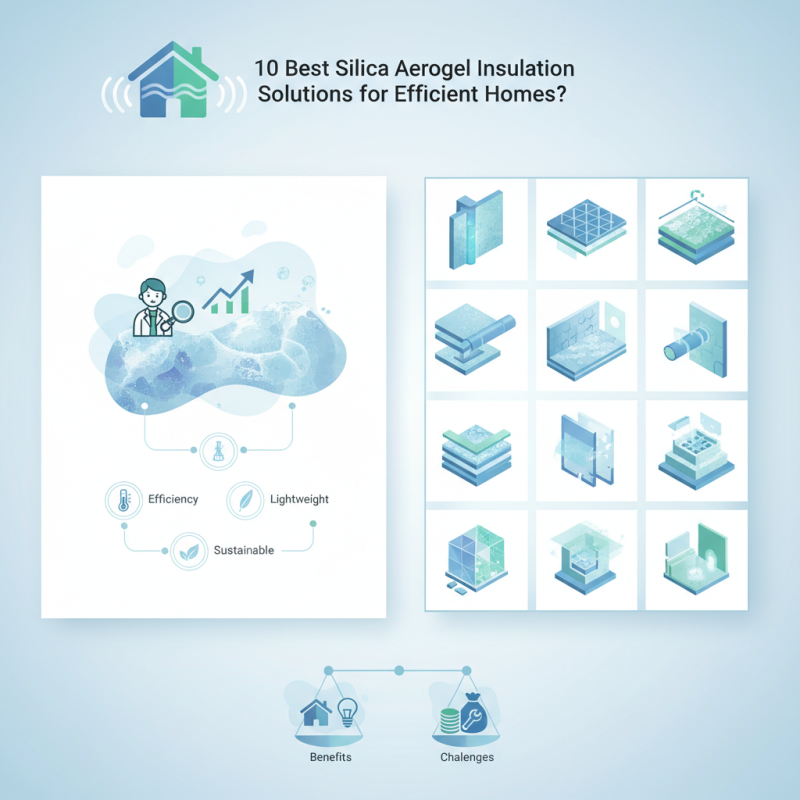 10 Best Silica Aerogel Insulation Solutions for Efficient Homes?

Efficiency

Lightweight

Sustainable

Benefits

Chalenges